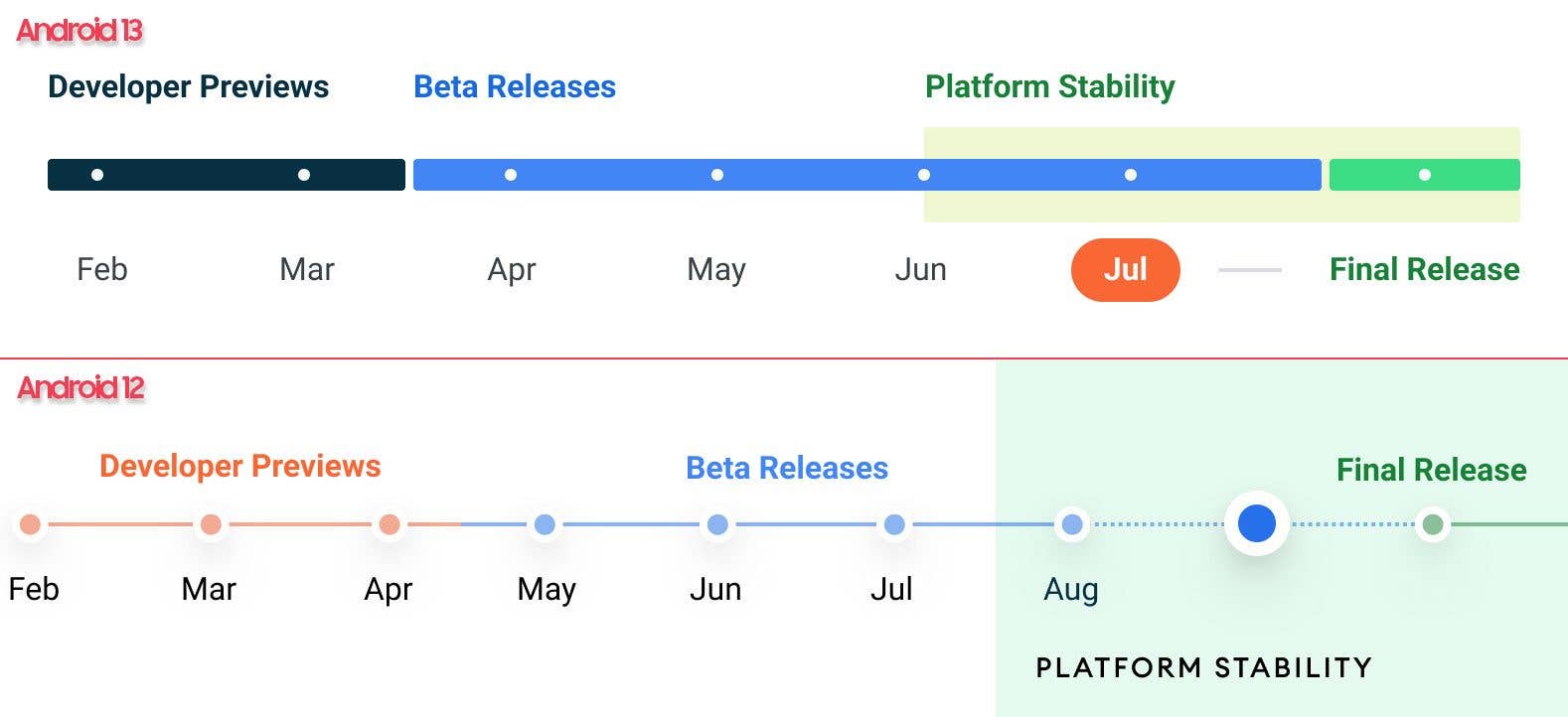 Android 13

Developer Previews

Beta Releases

Platform Stability

Feb Mar Apr May Jun Jul Final Release

Android 12

Developer Previews

Beta Releases

Final Release

Feb Mar Apr May Jun Jul Aug

PLATFORM STABILITY